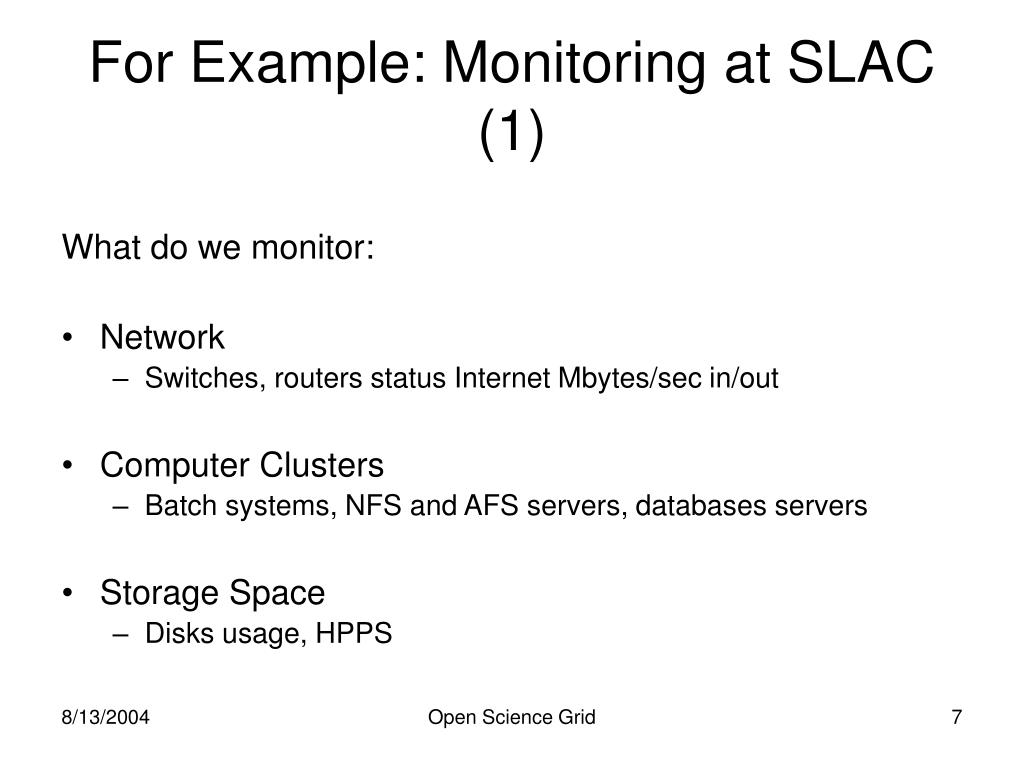 For Example: Monitoring at SLAC (1)

What do we monitor:

• Network
– Switches, routers status Internet Mbytes/sec in/out

• Computer Clusters
– Batch systems, NFS and AFS servers, databases servers

• Storage Space
– Disks usage, HPPS

8/13/2004 Open Science Grid 7